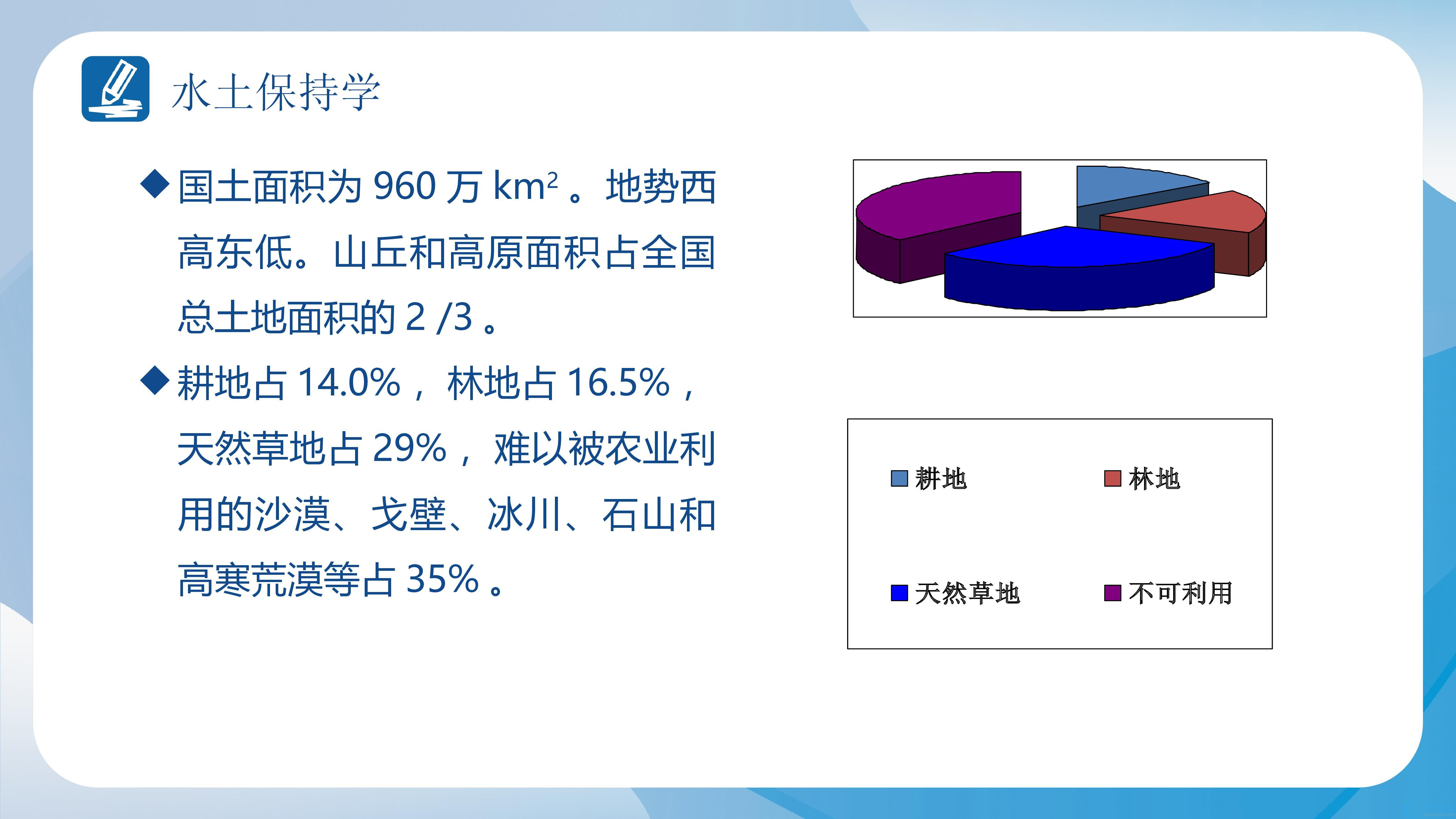 水土保持学

◆国土面积为 960 万 $km^2$ 。地势西高东低。山丘和高原面积占全国总土地面积的 2 /3 。

◆耕地占 14.0% ，林地占 16.5% ，天然草地占 29% ，难以被农业利用的沙漠、戈壁、冰川、石山和高寒荒漠等占 35% 。

耕地
林地
天然草地
不可利用